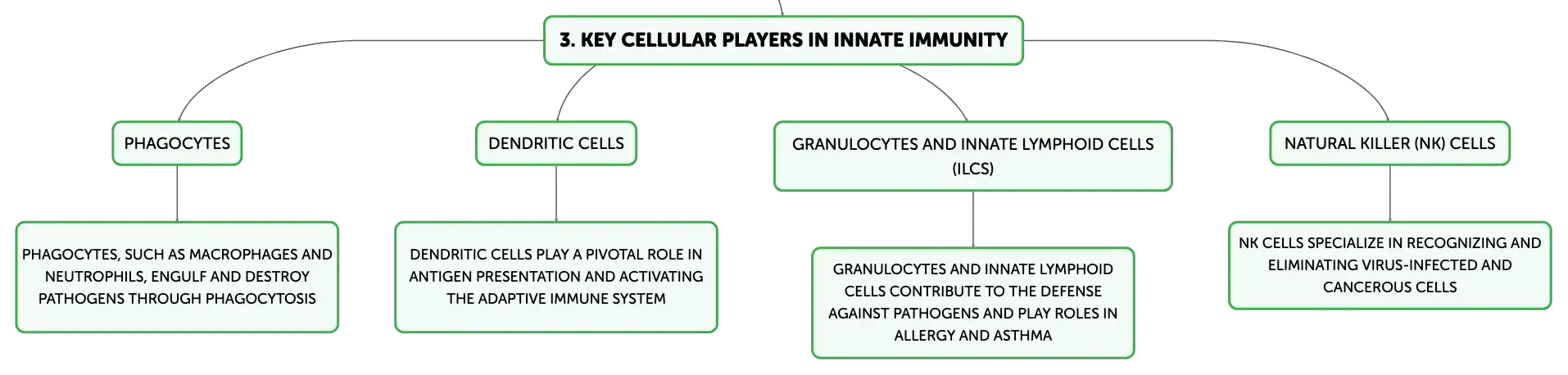 3. KEY CELLULAR PLAYERS IN INNATE IMMUNITY

PHAGOCYTES

PHAGOCYTES, SUCH AS MACROPHAGES AND NEUTROPHILS, ENGULF AND DESTROY PATHOGENS THROUGH PHAGOCYTOSIS

DENDRITIC CELLS

DENDRITIC CELLS PLAY A PIVOTAL ROLE IN ANTIGEN PRESENTATION AND ACTIVATING THE ADAPTIVE IMMUNE SYSTEM

GRANULOCYTES AND INNATE LYMPHOID CELLS (ILCS)

GRANULOCYTES AND INNATE LYMPHOID CELLS CONTRIBUTE TO THE DEFENSE AGAINST PATHOGENS AND PLAY ROLES IN ALLERGY AND ASTHMA

NATURAL KILLER (NK) CELLS

NK CELLS SPECIALIZE IN RECOGNIZING AND ELIMINATING VIRUS-INFECTED AND CANCEROUS CELLS